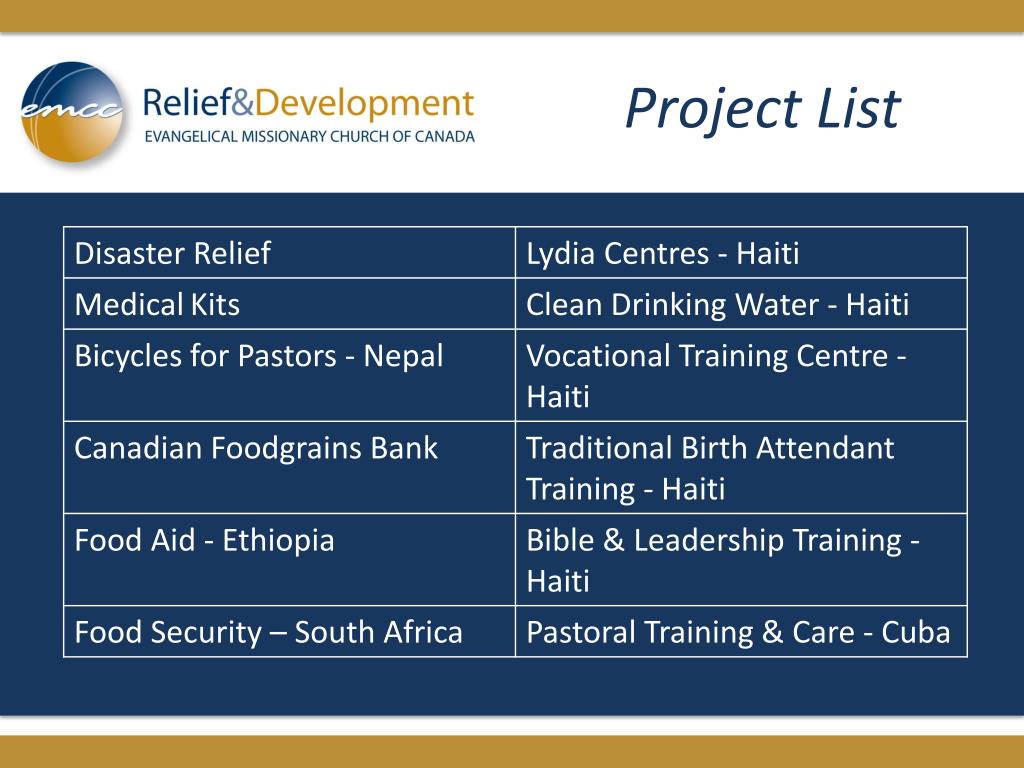 emcc

Relief&Development
EVANGELICAL MISSIONARY CHURCH OF CANADA

Project List

| Disaster Relief | Lydia Centres - Haiti |
|---|---|
| Medical Kits | Clean Drinking Water - Haiti |
| Bicycles for Pastors - Nepal | Vocational Training Centre - Haiti |
| Canadian Foodgrains Bank | Traditional Birth Attendant Training - Haiti |
| Food Aid - Ethiopia | Bible & Leadership Training - Haiti |
| Food Security – South Africa | Pastoral Training & Care - Cuba |